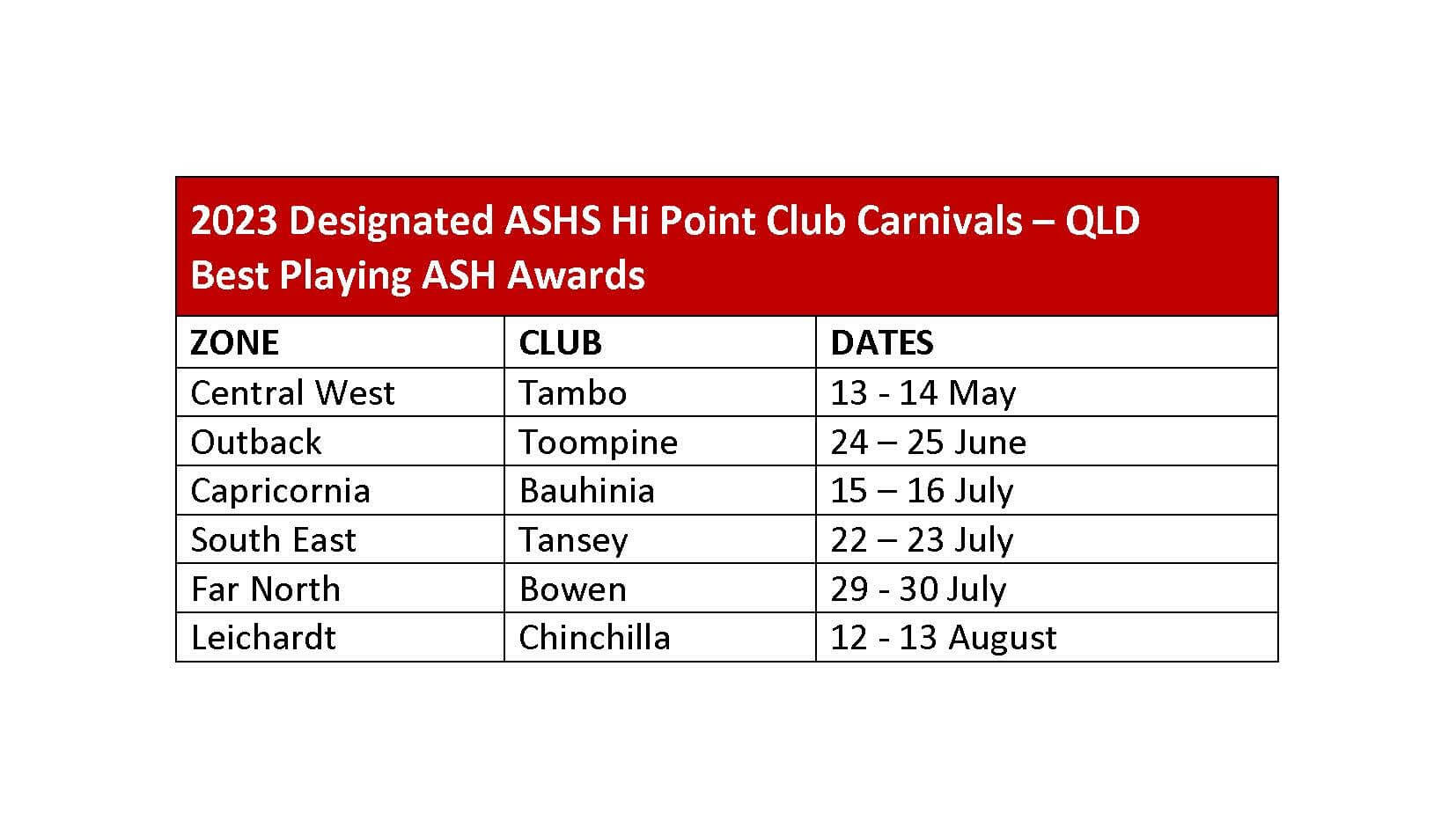 2023 Designated ASHS Hi Point Club Carnivals – QLD Best Playing ASH Awards

| ZONE | CLUB | DATES |
|---|---|---|
| Central West | Tambo | 13 - 14 May |
| Outback | Toompine | 24 – 25 June |
| Capricornia | Bauhinia | 15 – 16 July |
| South East | Tansey | 22 – 23 July |
| Far North | Bowen | 29 - 30 July |
| Leichardt | Chinchilla | 12 - 13 August |